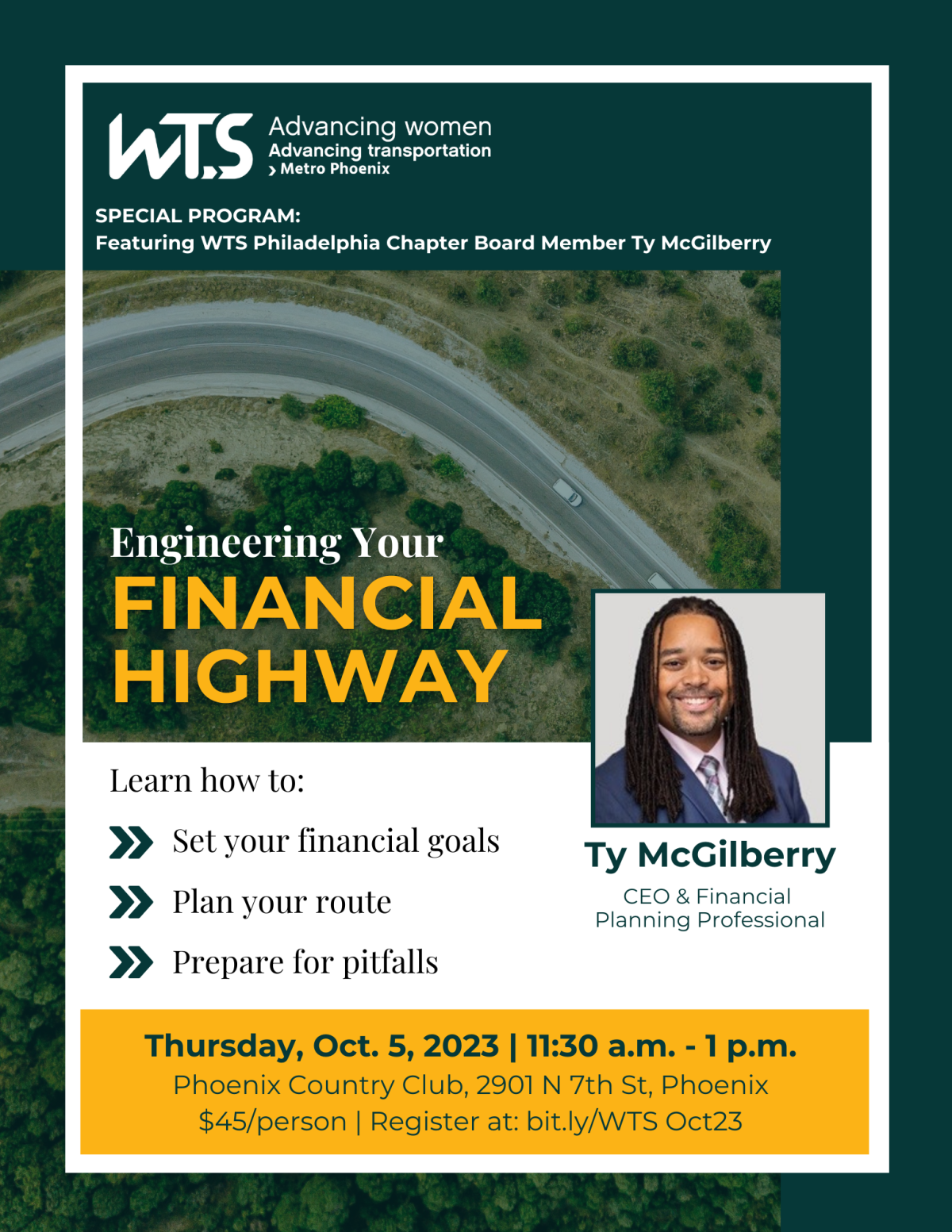 WTS Advancing women
Advancing transportation
› Metro Phoenix

SPECIAL PROGRAM:
Featuring WTS Philadelphia Chapter Board Member Ty McGilberry

Engineering Your
FINANCIAL HIGHWAY

Learn how to:

Set your financial goals

Plan your route

Prepare for pitfalls

Ty McGilberry
CEO & Financial Planning Professional

Thursday, Oct. 5, 2023 | 11:30 a.m. - 1 p.m.
Phoenix Country Club, 2901 N 7th St, Phoenix
$45/person | Register at: bit.ly/WTS Oct23